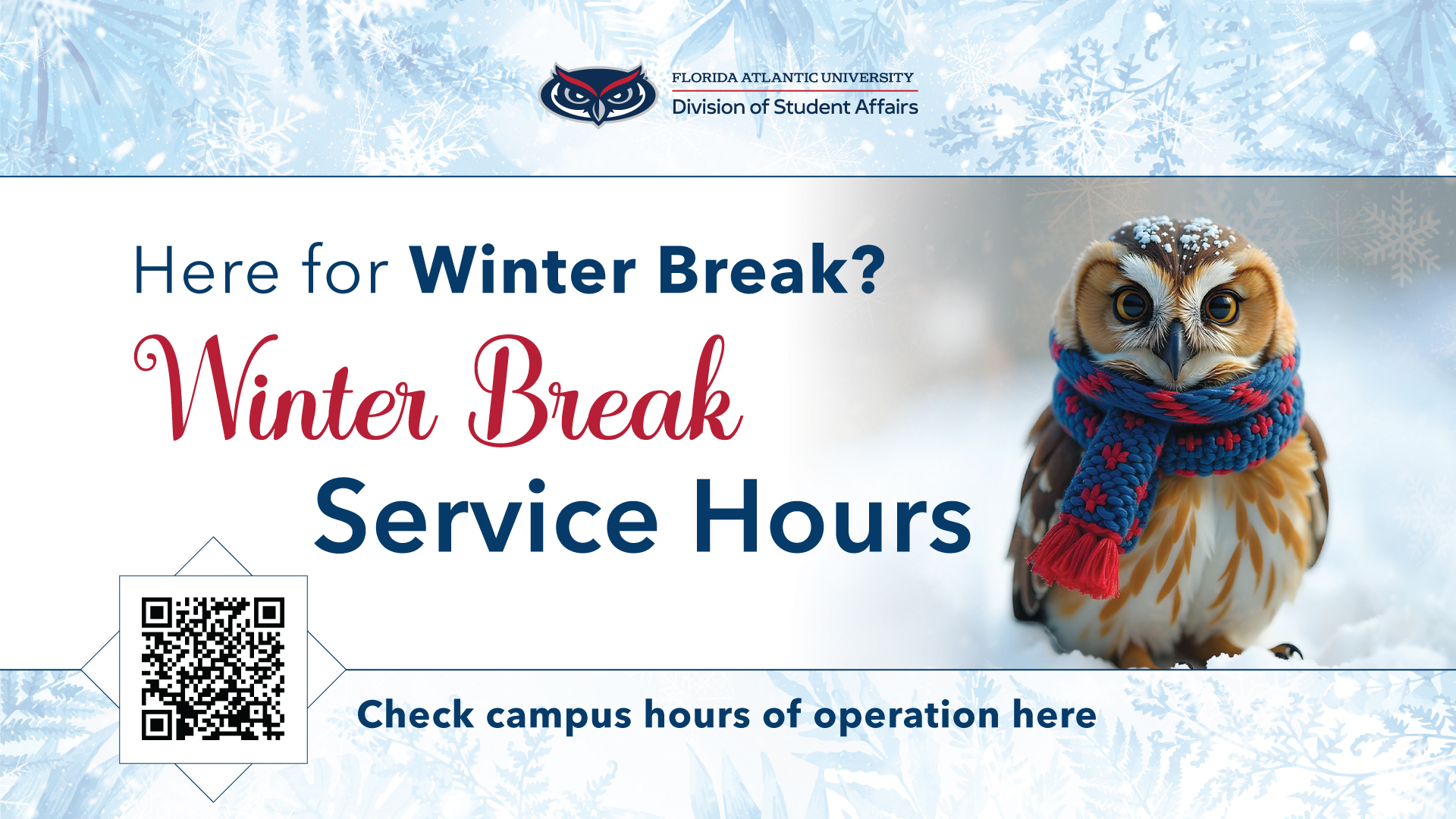 FLORIDA ATLANTIC UNIVERSITY
Division of Student Affairs

Here for Winter Break?

Winter Break
Service Hours

Check campus hours of operation here